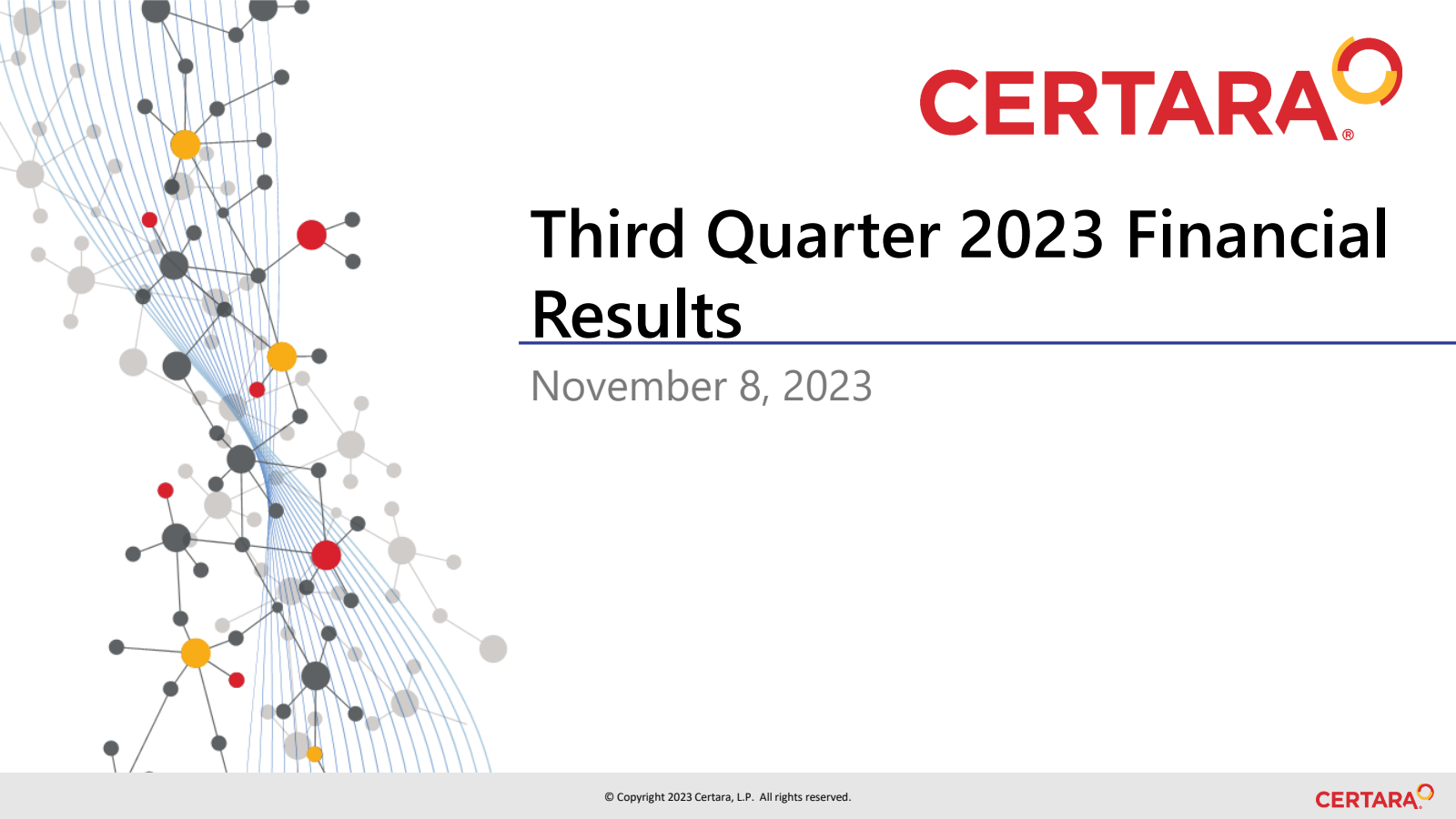 CERTARA®

Third Quarter 2023 Financial Results

November 8, 2023

© Copyright 2023 Certara, L.P. All rights reserved.

CERTARA